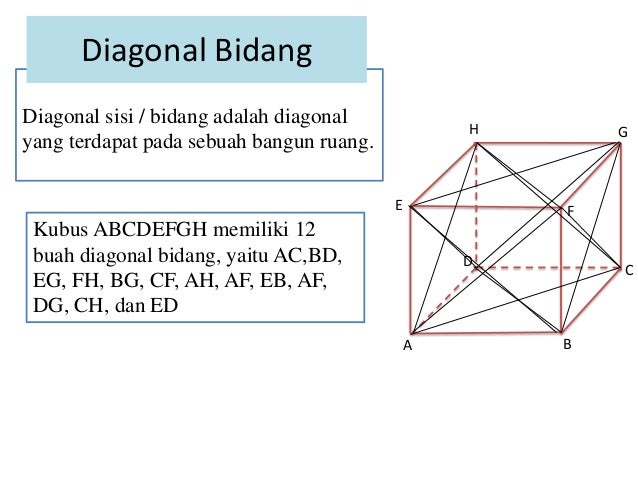 Diagonal Bidang

Diagonal sisi / bidang adalah diagonal yang terdapat pada sebuah bangun ruang.

Kubus ABCDEFGH memiliki 12 buah diagonal bidang, yaitu AC,BD, EG, FH, BG, CF, AH, AF, EB, AF, DG, CH, dan ED

H
G
E
F
D
C
A
B